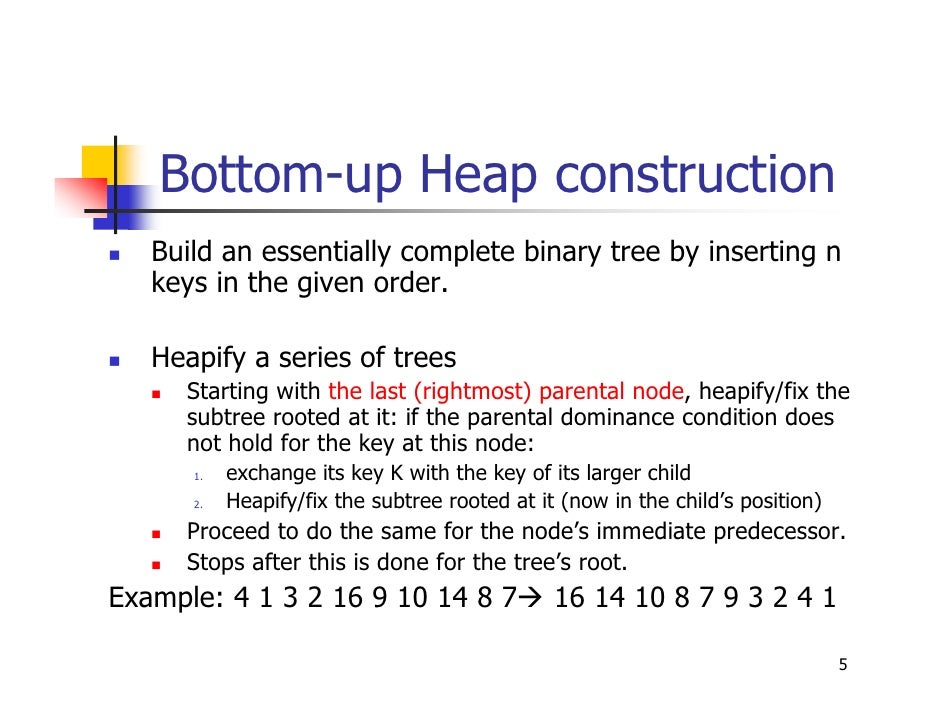 Bottom-up Heap construction

- Build an essentially complete binary tree by inserting n keys in the given order.

- Heapify a series of trees
  - Starting with the last (rightmost) parental node, heapify/fix the subtree rooted at it: if the parental dominance condition does not hold for the key at this node:
    1. exchange its key K with the key of its larger child
    2. Heapify/fix the subtree rooted at it (now in the child's position)
  - Proceed to do the same for the node's immediate predecessor.
  - Stops after this is done for the tree's root.

Example: 4 1 3 2 16 9 10 14 8 7→ 16 14 10 8 7 9 3 2 4 1

5